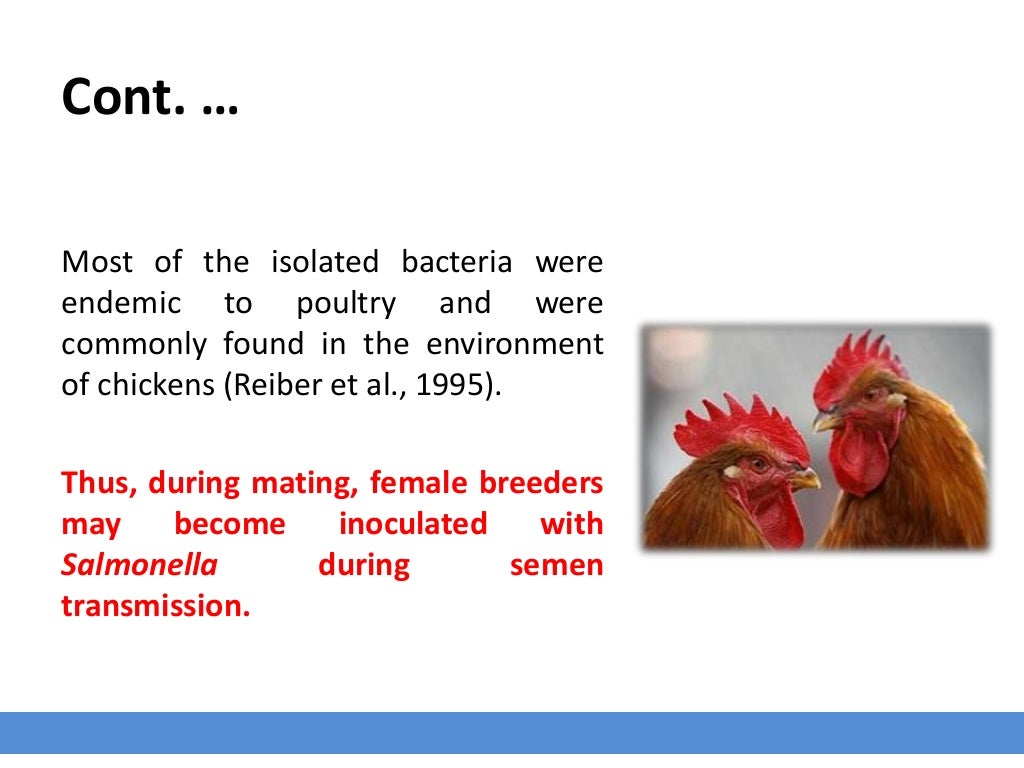 Cont. …

Most of the isolated bacteria were endemic to poultry and were commonly found in the environment of chickens (Reiber et al., 1995).

Thus, during mating, female breeders may become inoculated with Salmonella during semen transmission.